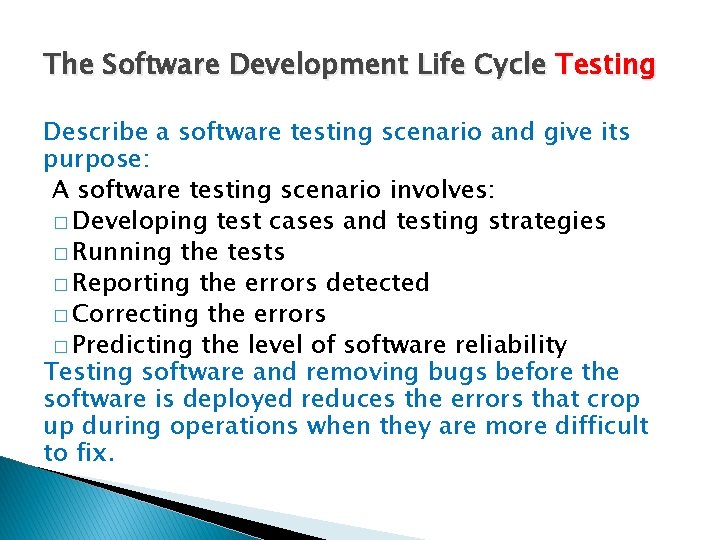 The Software Development Life Cycle Testing

Describe a software testing scenario and give its purpose:

A software testing scenario involves:

□ Developing test cases and testing strategies
□ Running the tests
□ Reporting the errors detected
□ Correcting the errors
□ Predicting the level of software reliability

Testing software and removing bugs before the software is deployed reduces the errors that crop up during operations when they are more difficult to fix.